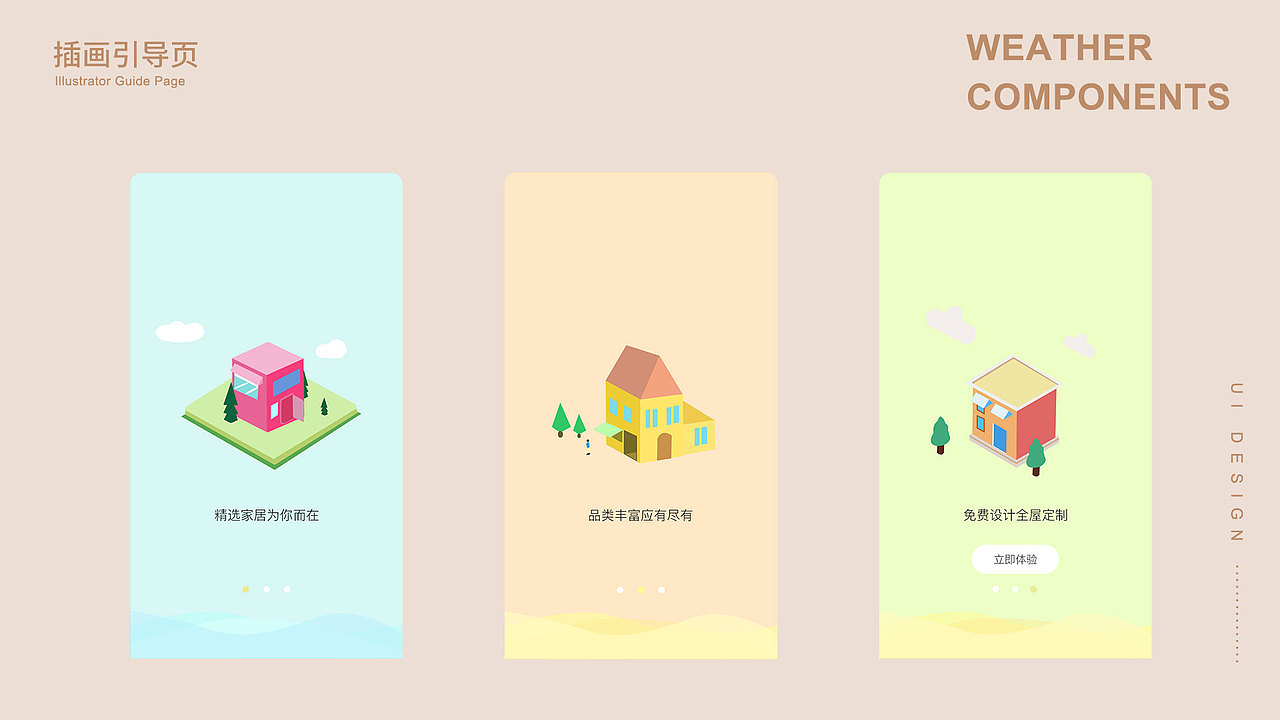 插画引导页
Illustrator Guide Page

WEATHER COMPONENTS

精选家居为你而在

品类丰富应有尽有

免费设计全屋定制

立即体验

UI DESIGN